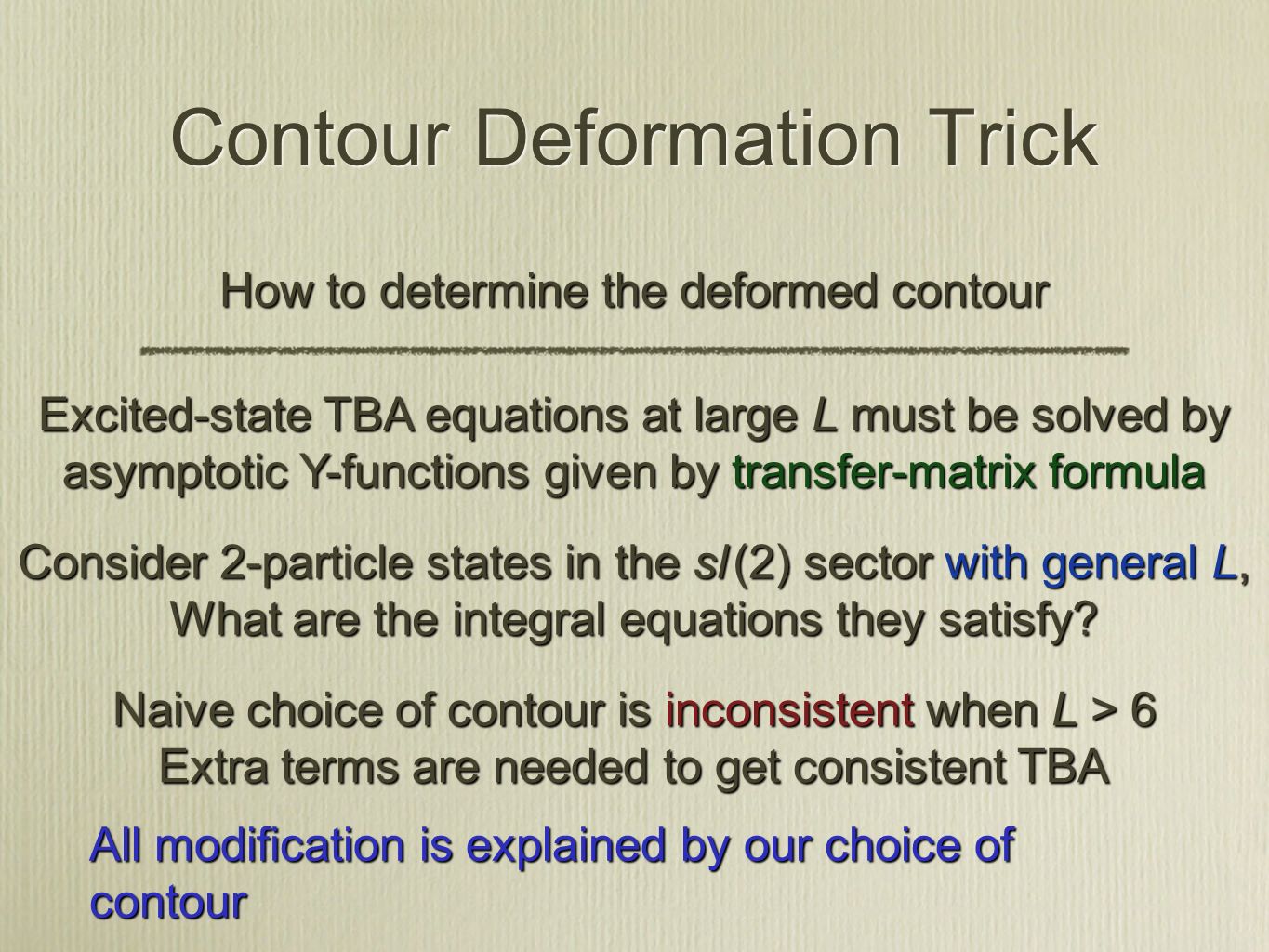 Contour Deformation Trick

How to determine the deformed contour

Excited-state TBA equations at large $L$ must be solved by asymptotic Y-functions given by transfer-matrix formula

Consider 2-particle states in the $sl(2)$ sector with general $L$, What are the integral equations they satisfy?

Naive choice of contour is inconsistent when $L > 6$
Extra terms are needed to get consistent TBA

All modification is explained by our choice of contour